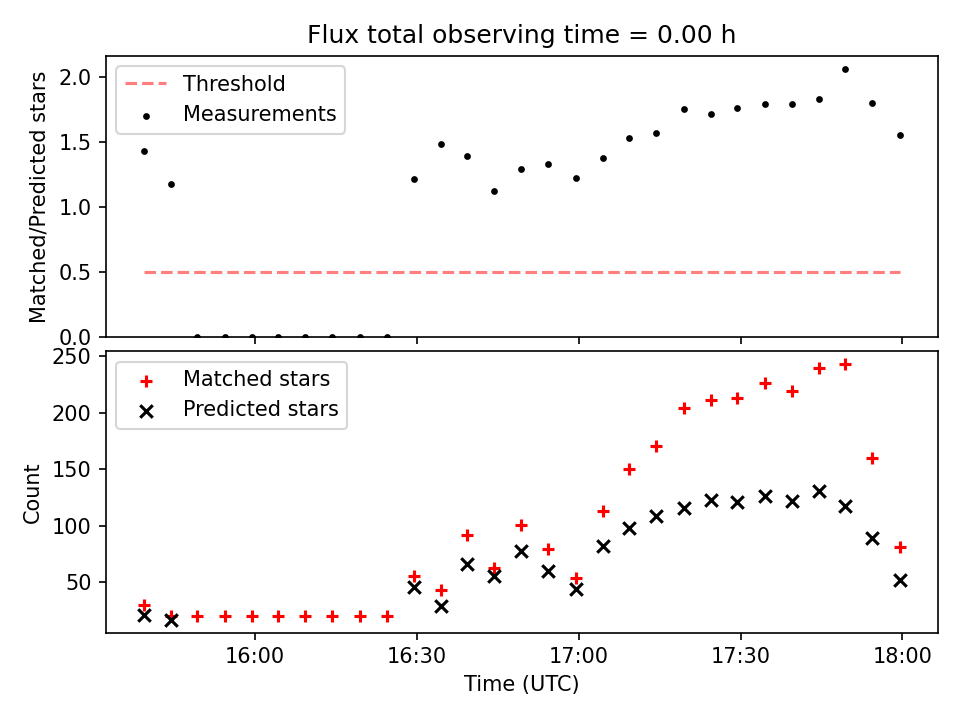 Flux total observing time = 0.00 h

Threshold
Measurements

Matched/Predicted stars

2.0
1.5
1.0
0.5
0.0

Matched stars
Predicted stars

Count

250
200
150
100
50

16:00
16:30
17:00
17:30
18:00

Time (UTC)